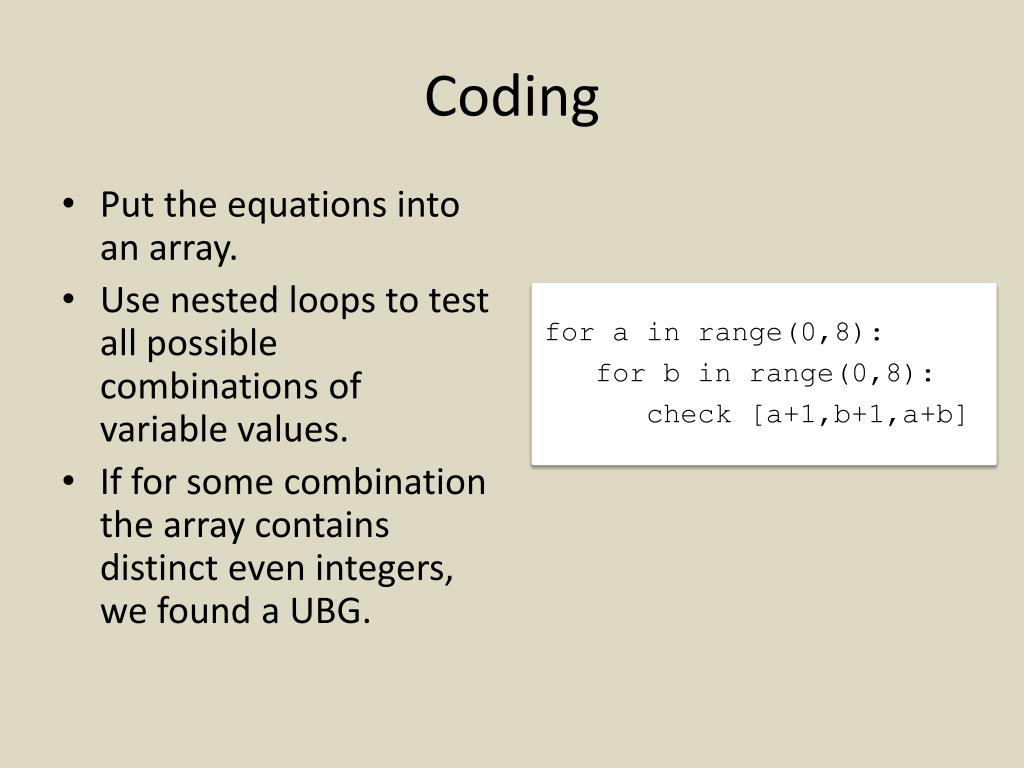 Coding

• Put the equations into an array.
• Use nested loops to test all possible combinations of variable values.
• If for some combination the array contains distinct even integers, we found a UBG.

for a in range(0,8):
   for b in range(0,8):
      check [a+1,b+1,a+b]